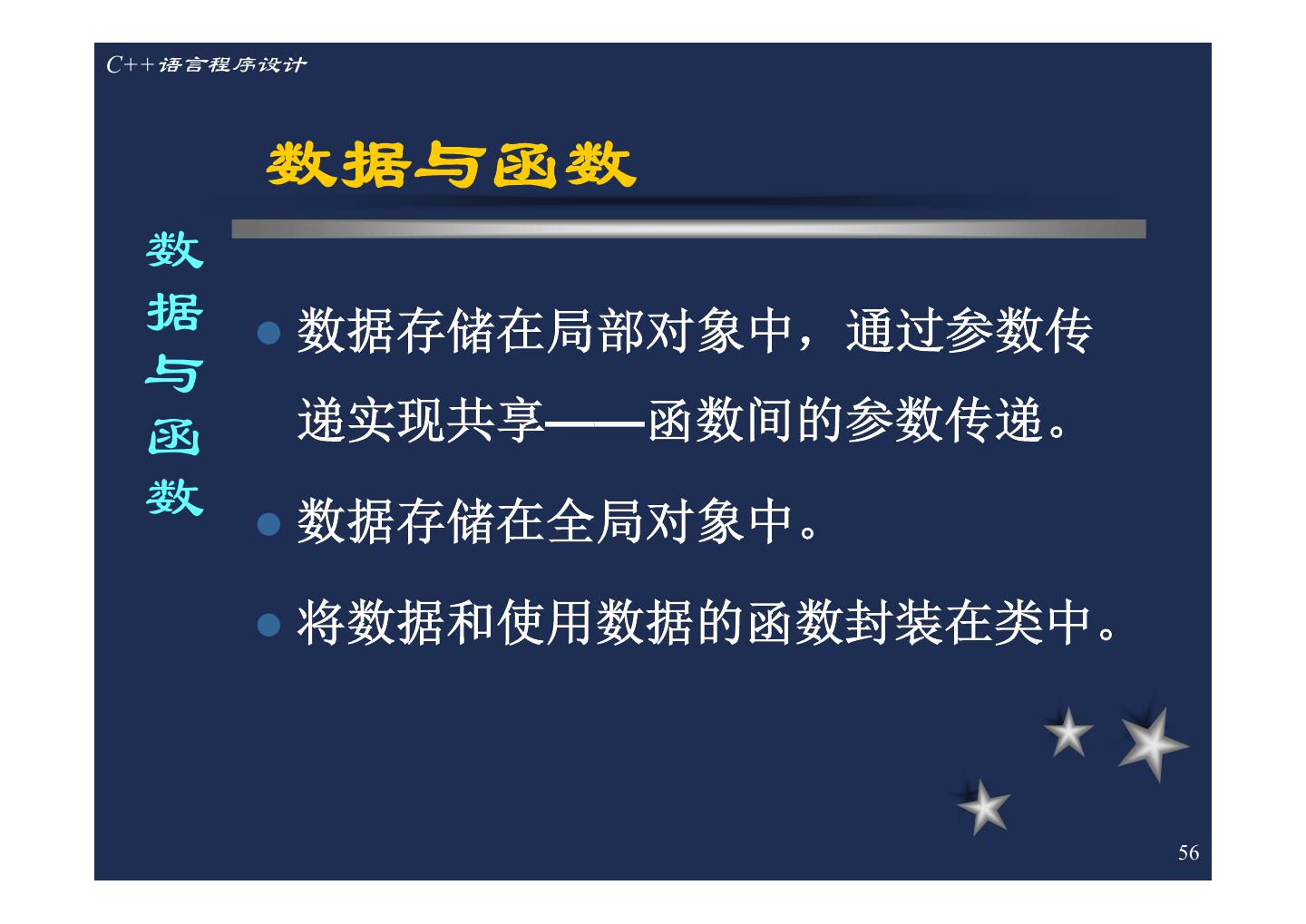 C++语言程序设计

数据与函数

数据与函数

● 数据存储在局部对象中，通过参数传递实现共享——函数间的参数传递。

● 数据存储在全局对象中。

● 将数据和使用数据的函数封装在类中。

56